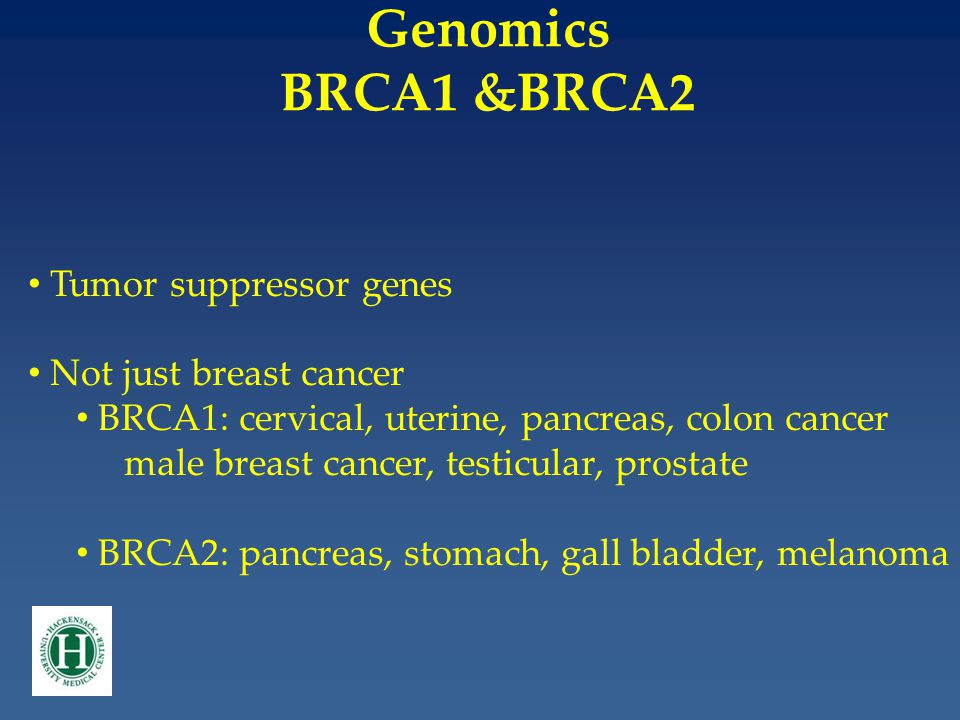 Genomics
BRCA1 &BRCA2

• Tumor suppressor genes

• Not just breast cancer
• BRCA1: cervical, uterine, pancreas, colon cancer male breast cancer, testicular, prostate

• BRCA2: pancreas, stomach, gall bladder, melanoma

HACKENSACK UNIVERSITY MEDICAL CENTER
H